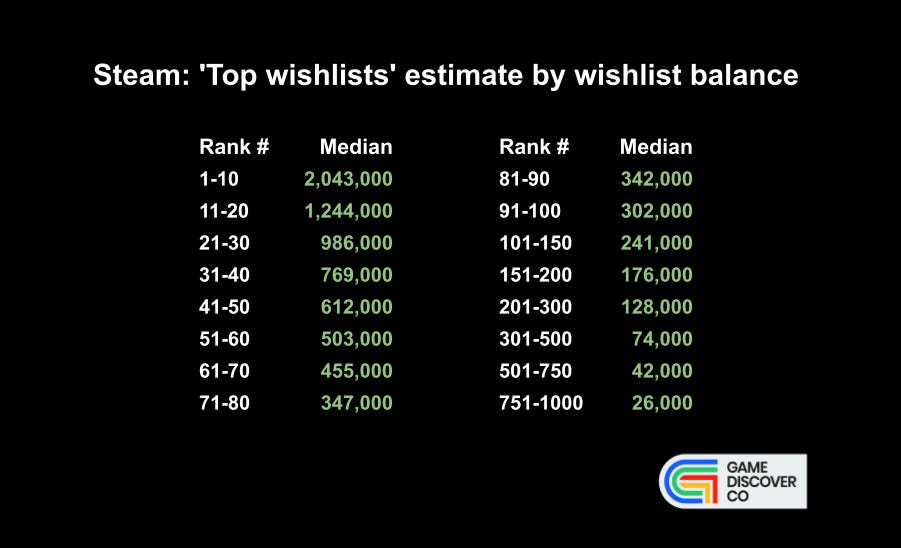 Steam: 'Top wishlists' estimate by wishlist balance

| Rank # | Median |
|---|---|
| 1-10 | 2,043,000 |
| 11-20 | 1,244,000 |
| 21-30 | 986,000 |
| 31-40 | 769,000 |
| 41-50 | 612,000 |
| 51-60 | 503,000 |
| 61-70 | 455,000 |
| 71-80 | 347,000 |

| Rank # | Median |
|---|---|
| 81-90 | 342,000 |
| 91-100 | 302,000 |
| 101-150 | 241,000 |
| 151-200 | 176,000 |
| 201-300 | 128,000 |
| 301-500 | 74,000 |
| 501-750 | 42,000 |
| 751-1000 | 26,000 |

GAME DISCOVER CO